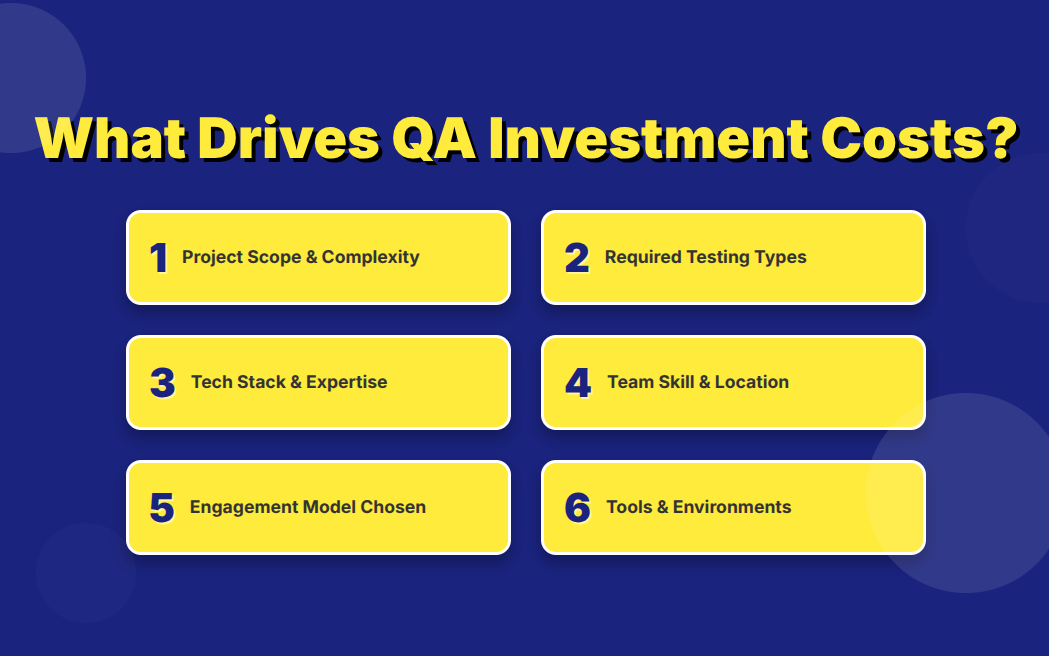 What Drives QA Investment Costs?

1 Project Scope & Complexity

2 Required Testing Types

3 Tech Stack & Expertise

4 Team Skill & Location

5 Engagement Model Chosen

6 Tools & Environments